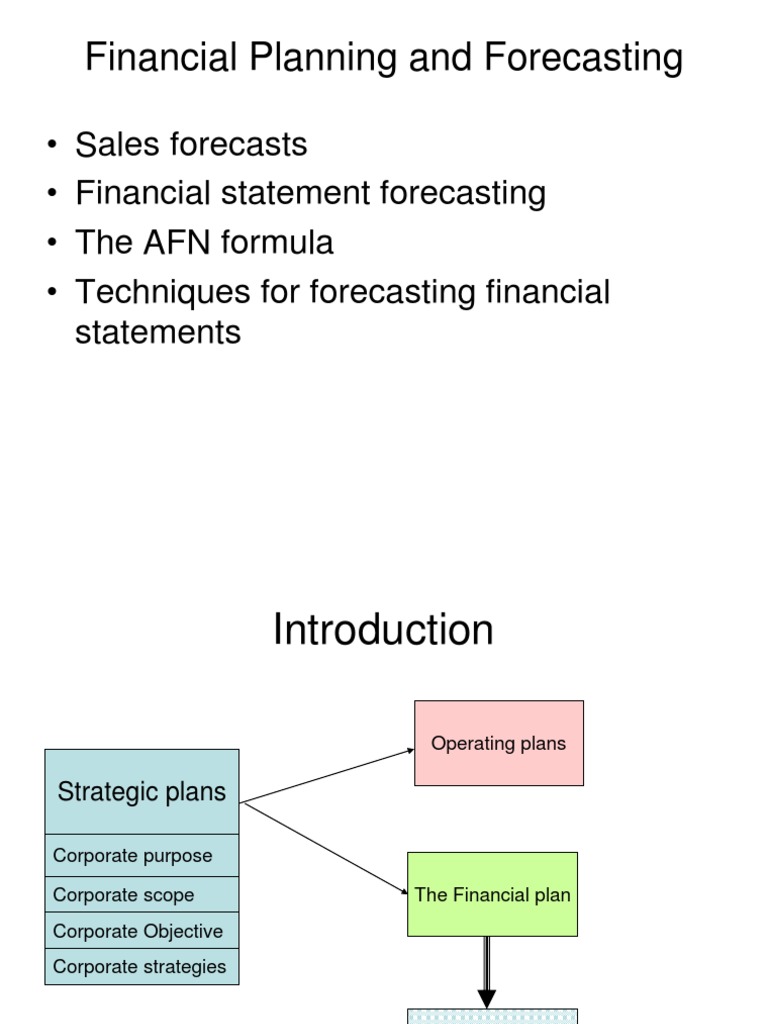 Financial Planning and Forecasting

• Sales forecasts
• Financial statement forecasting
• The AFN formula
• Techniques for forecasting financial statements

Introduction

Strategic plans

Corporate purpose

Corporate scope

Corporate Objective

Corporate strategies

Operating plans

The Financial plan